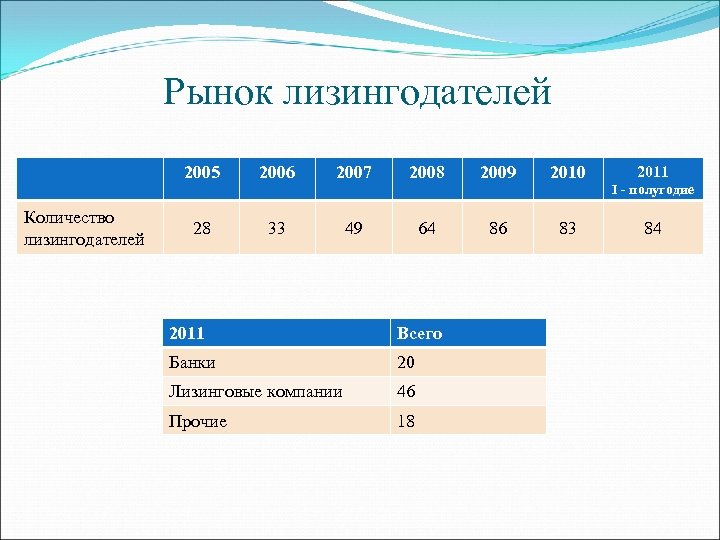 Рынок лизингодателей

|  | 2005 | 2006 | 2007 | 2008 | 2009 | 2010 | 2011 I - полугодие |
|---|---|---|---|---|---|---|---|
| Количество лизингодателей | 28 | 33 | 49 | 64 | 86 | 83 | 84 |

| 2011 | Всего |
|---|---|
| Банки | 20 |
| Лизинговые компании | 46 |
| Прочие | 18 |